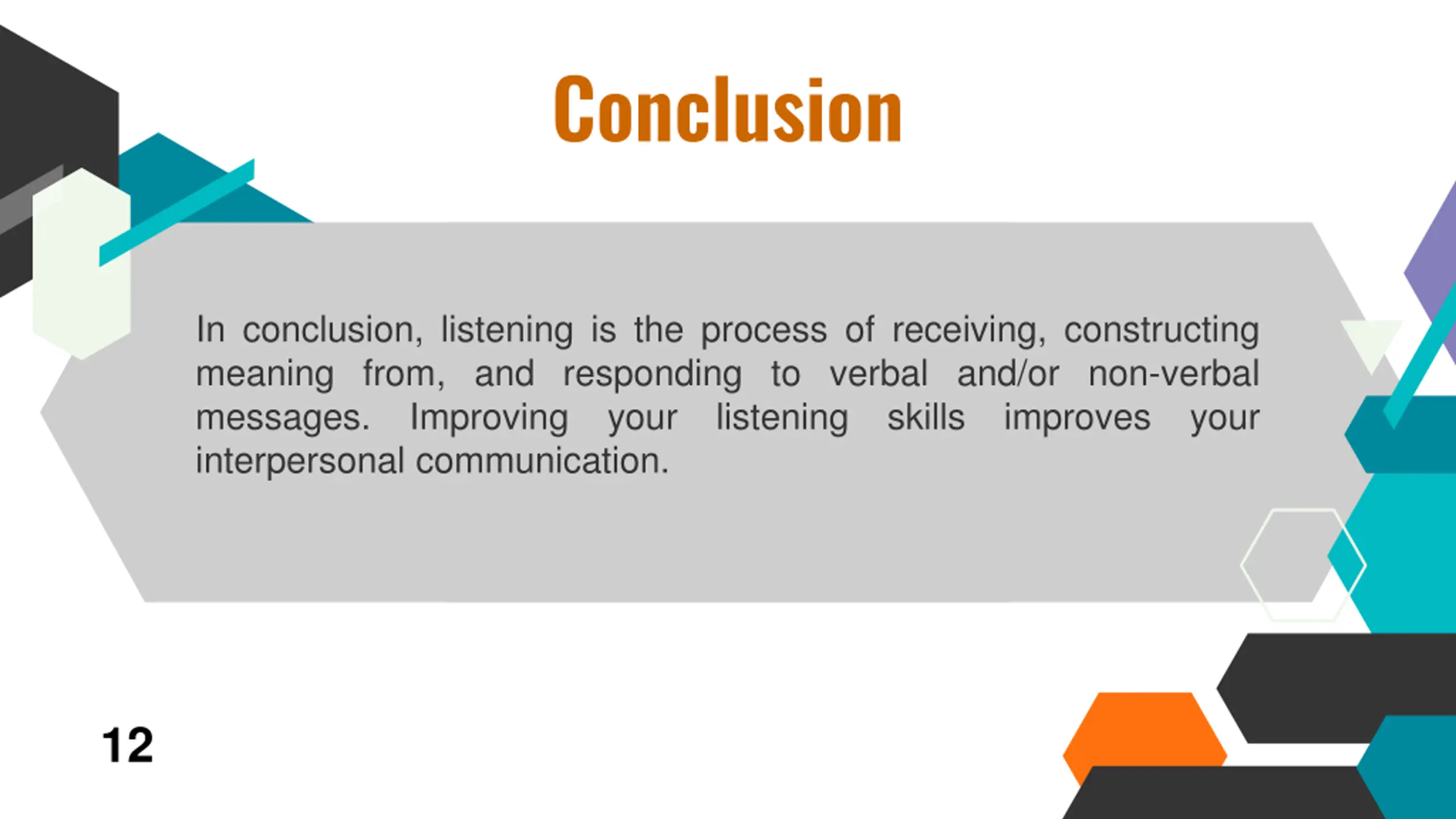 Conclusion

In conclusion, listening is the process of receiving, constructing meaning from, and responding to verbal and/or non-verbal messages. Improving your listening skills improves your interpersonal communication.

12